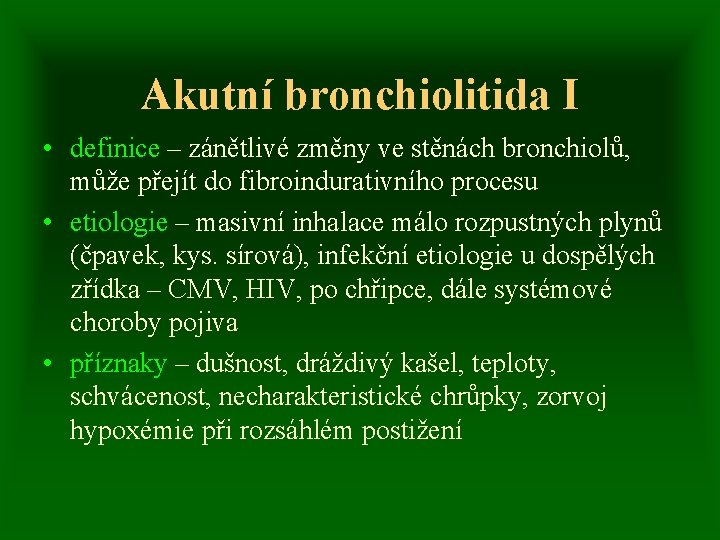 Akutní bronchiolitida I

• definice – zánětlivé změny ve stěnách bronchiolů, může přejít do fibroindurativního procesu

• etiologie – masivní inhalace málo rozpustných plynů (čpavek, kys. sírová), infekční etiologie u dospělých zřídka – CMV, HIV, po chřipce, dále systémové choroby pojiva

• příznaky – dušnost, dráždivý kašel, teploty, schvácenost, necharakteristické chrůpky, zorvoj hypoxémie při rozsáhlém postižení